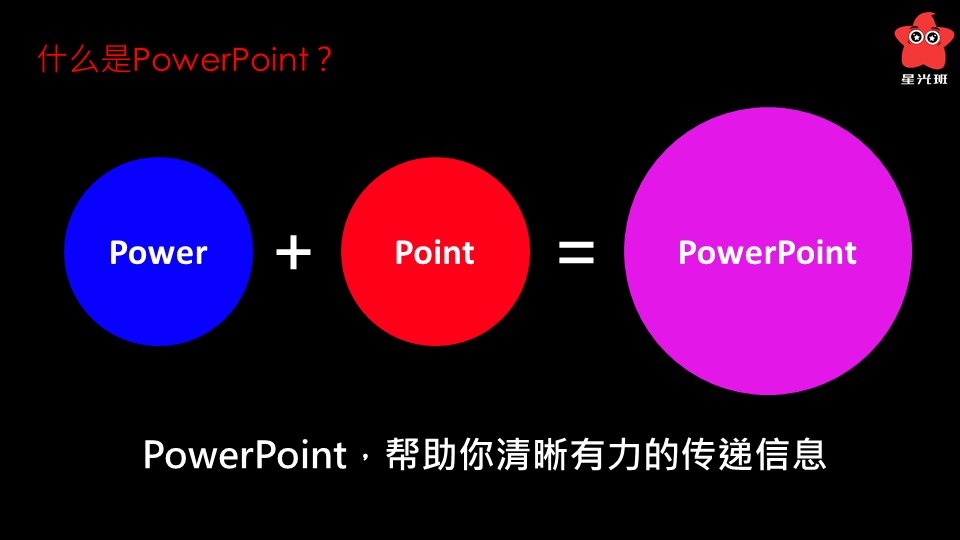 什么是PowerPoint？

星光班

Power + Point = PowerPoint

PowerPoint，帮助你清晰有力的传递信息